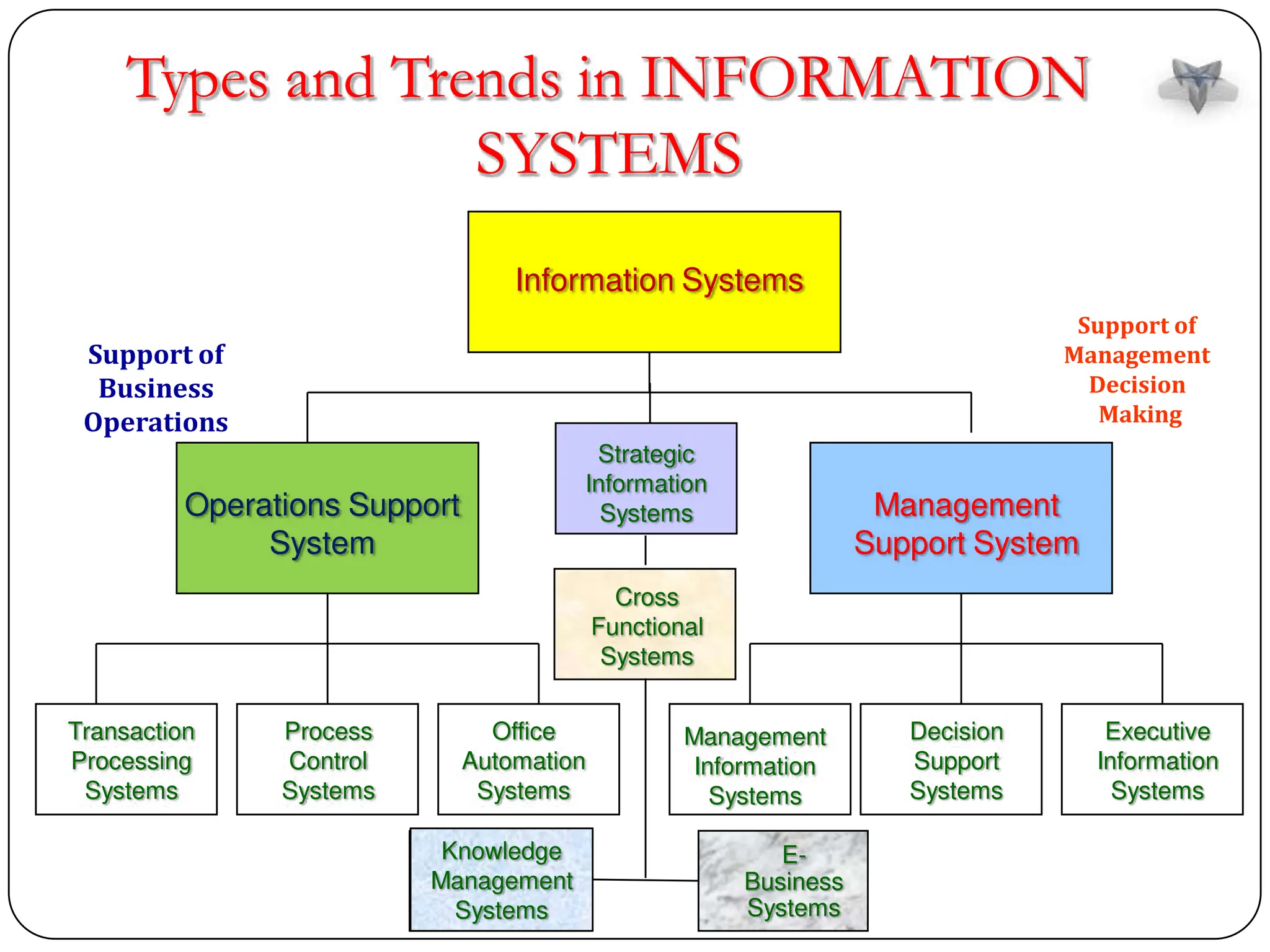 Types and Trends in INFORMATION SYSTEMS

Information Systems

Support of Business Operations

Support of Management Decision Making

Operations Support System

Strategic Information Systems

Management Support System

Cross Functional Systems

Transaction Processing Systems

Process Control Systems

Office Automation Systems

Management Information Systems

Decision Support Systems

Executive Information Systems

Knowledge Management Systems

E-Business Systems